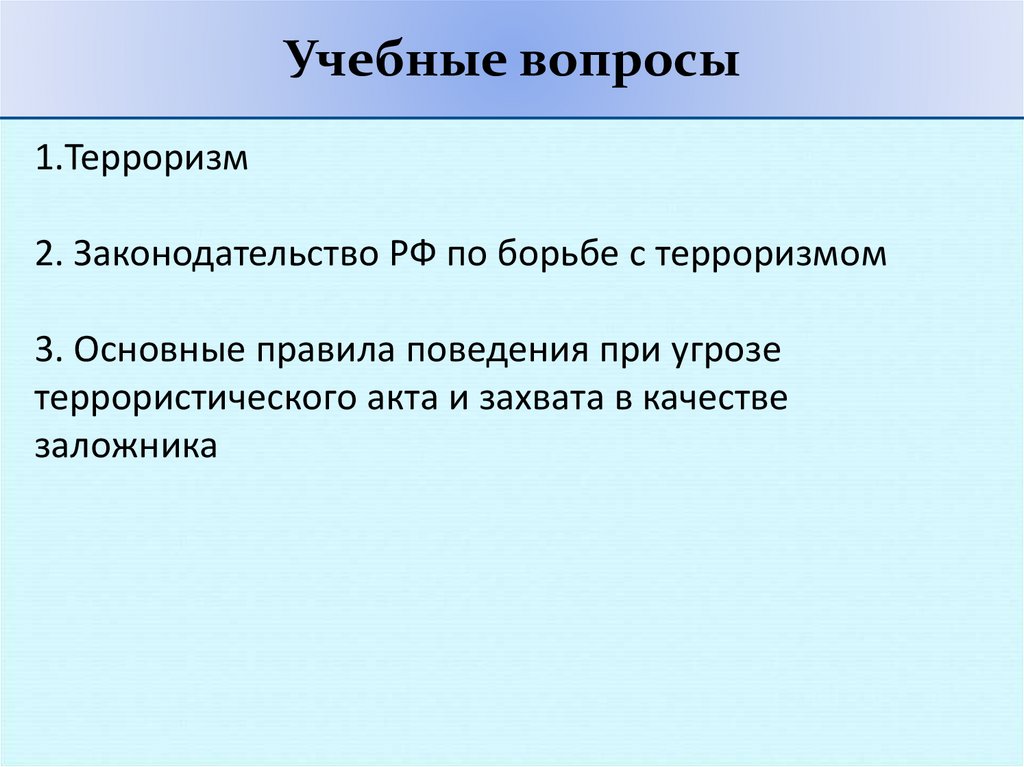 Учебные вопросы

1.Терроризм

2. Законодательство РФ по борьбе с терроризмом

3. Основные правила поведения при угрозе террористического акта и захвата в качестве заложника